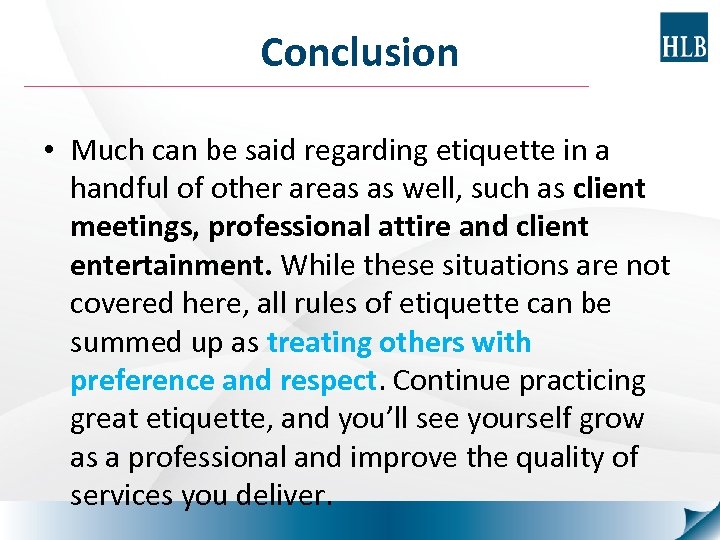 Conclusion

HLB

• Much can be said regarding etiquette in a handful of other areas as well, such as client meetings, professional attire and client entertainment. While these situations are not covered here, all rules of etiquette can be summed up as treating others with preference and respect. Continue practicing great etiquette, and you'll see yourself grow as a professional and improve the quality of services you deliver.